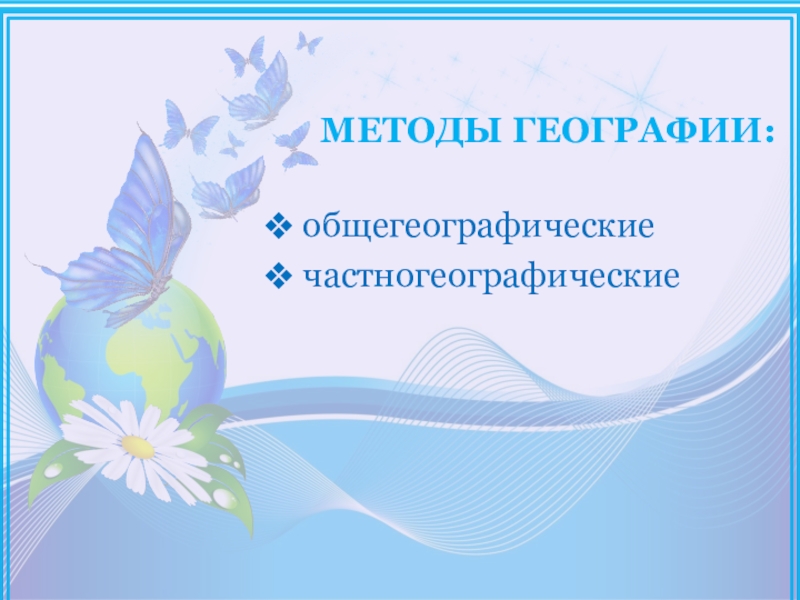 МЕТОДЫ ГЕОГРАФИИ:

❖ общегеографические
❖ частногеографические